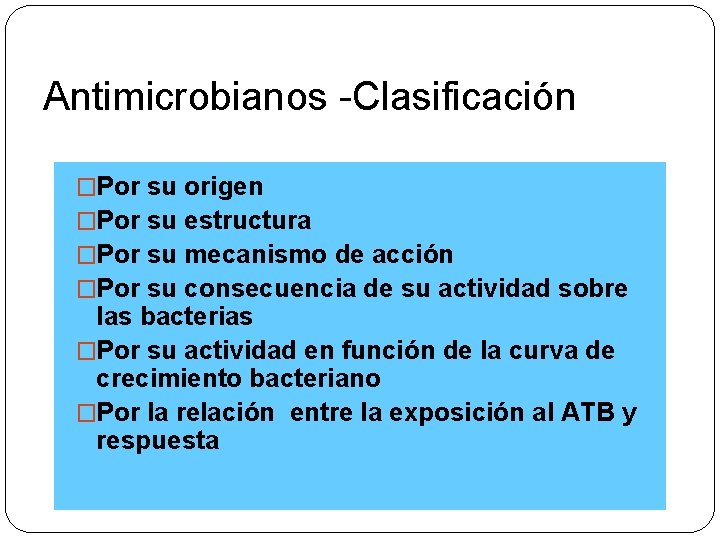 Antimicrobianos -Clasificación

□Por su origen
□Por su estructura
□Por su mecanismo de acción
□Por su consecuencia de su actividad sobre las bacterias
□Por su actividad en función de la curva de crecimiento bacteriano
□Por la relación entre la exposición al ATB y respuesta